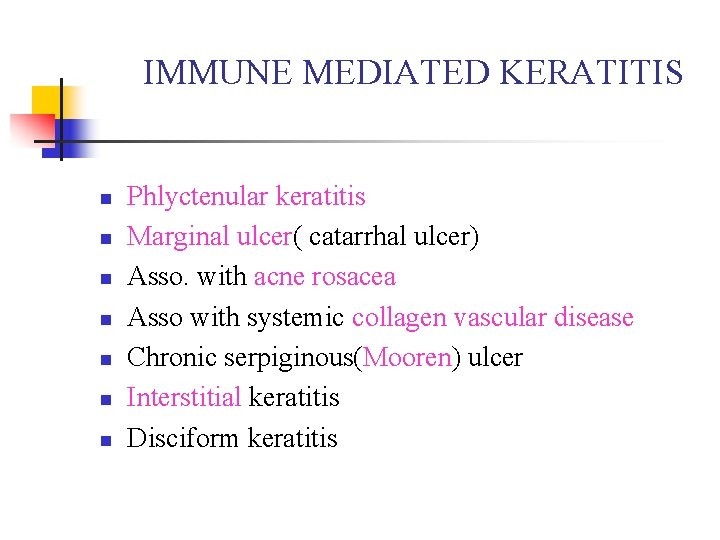 IMMUNE MEDIATED KERATITIS

- Phlyctenular keratitis
- Marginal ulcer( catarrhal ulcer)
- Asso. with acne rosacea
- Asso with systemic collagen vascular disease
- Chronic serpiginous(Mooren) ulcer
- Interstitial keratitis
- Disciform keratitis